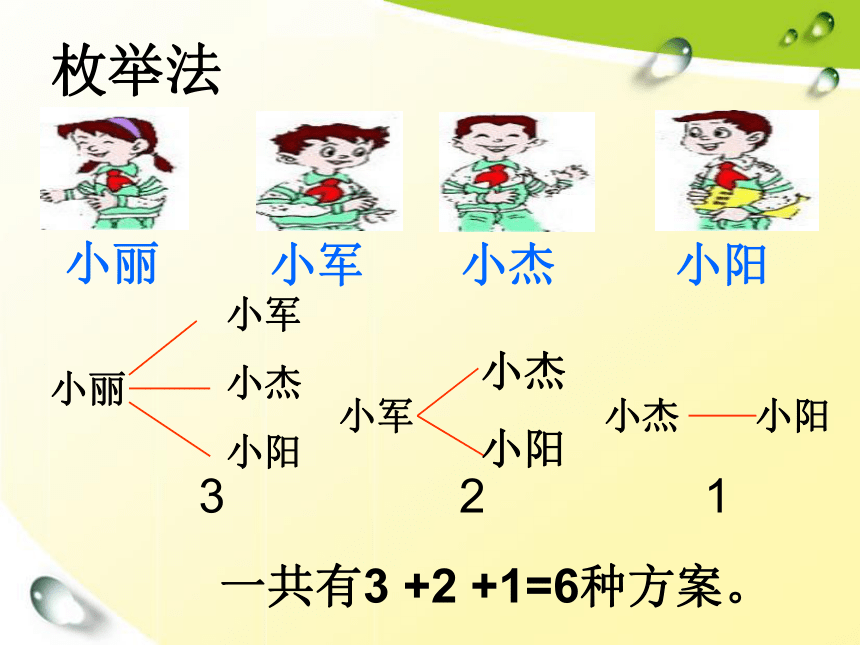 枚举法

小丽　小军　小杰　小阳

小丽 小军 小杰 小阳
3

小军 小杰 小阳
2

小杰 小阳
1

一共有3 +2 +1=6种方案。